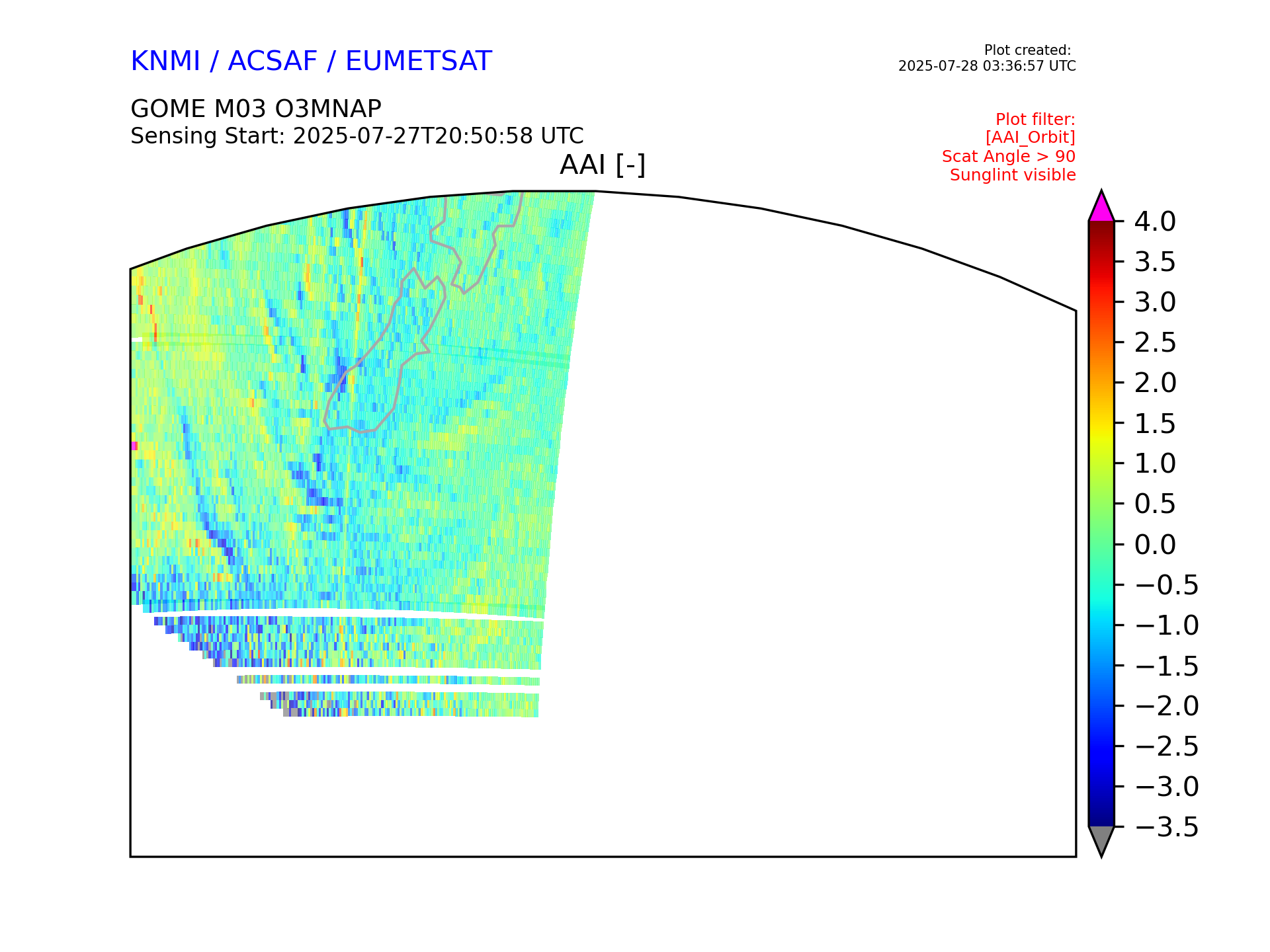 KNMI / ACSAF / EUMETSAT

Plot created:
2025-07-28 03:36:57 UTC

GOME M03 O3MNAP
Sensing Start: 2025-07-27T20:50:58 UTC

Plot filter:
[AAI_Orbit]
Scat Angle > 90
Sunglint visible

AAI [-]

4.0
3.5
3.0
2.5
2.0
1.5
1.0
0.5
0.0
−0.5
−1.0
−1.5
−2.0
−2.5
−3.0
−3.5